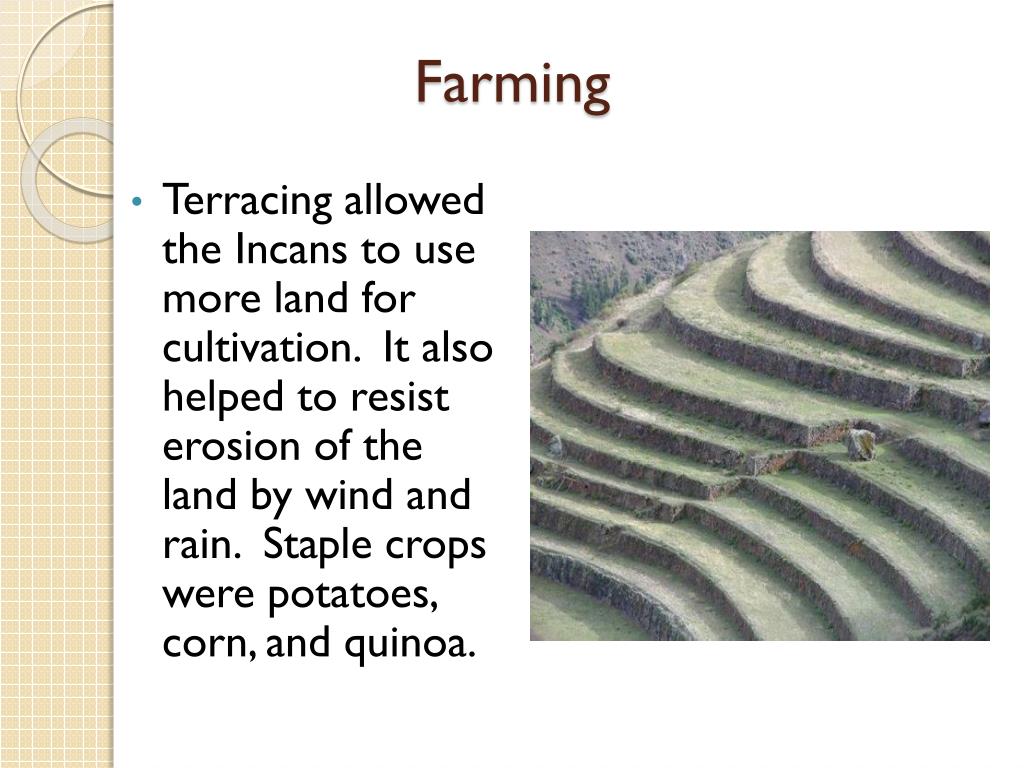 Farming

• Terracing allowed the Incans to use more land for cultivation.  It also helped to resist erosion of the land by wind and rain.  Staple crops were potatoes, corn, and quinoa.